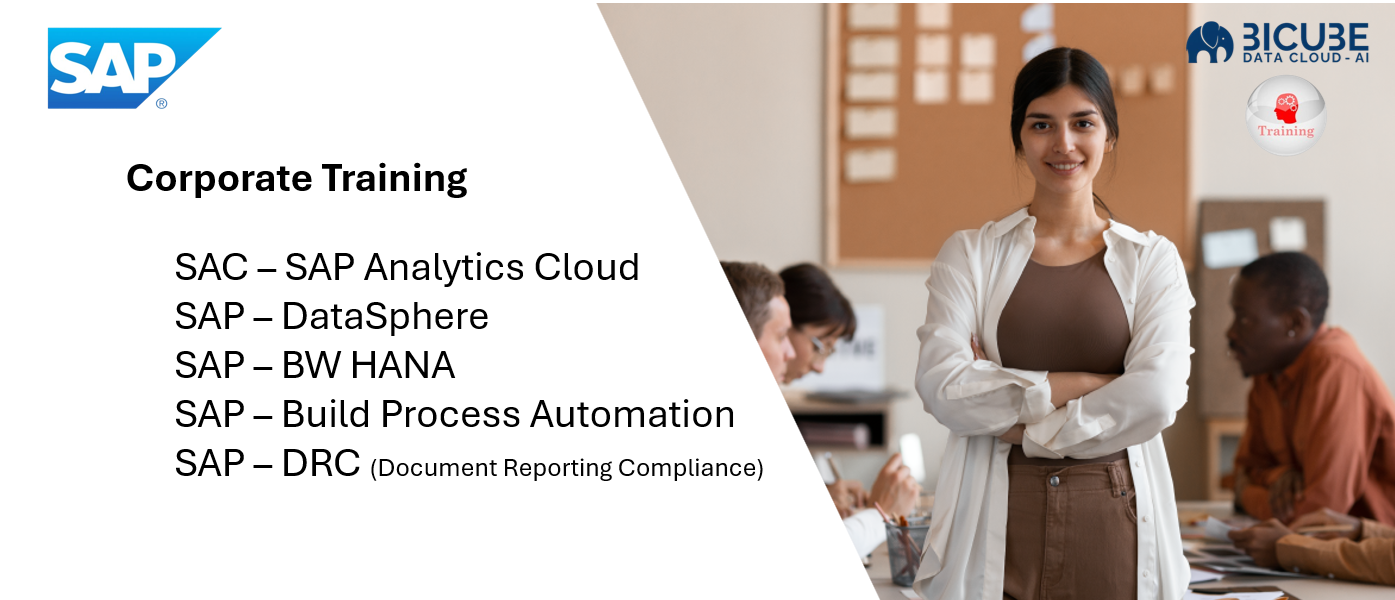 SAP®

BICUBE
DATA CLOUD - AI

Training

Corporate Training

SAC – SAP Analytics Cloud
SAP – DataSphere
SAP – BW HANA
SAP – Build Process Automation
SAP – DRC (Document Reporting Compliance)